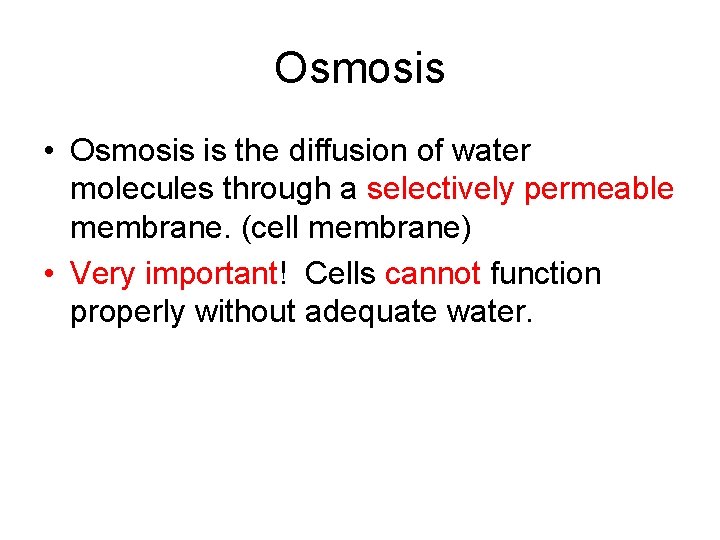 Osmosis

• Osmosis is the diffusion of water molecules through a selectively permeable membrane. (cell membrane)
• Very important! Cells cannot function properly without adequate water.